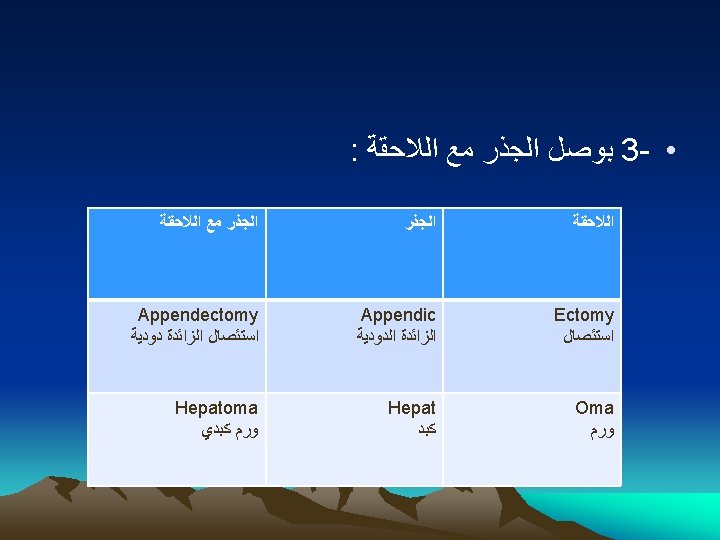 • -3 بوصل الجذر مع اللاحقة :

| اللاحقة | الجذر | الجذر مع اللاحقة |
|---|---|---|
| Ectomy استئصال | Appendic الزائدة الدودية | Appendectomy استئصال الزائدة دودية |
| Oma ورم | Hepat كبد | Hepatoma ورم كبدي |